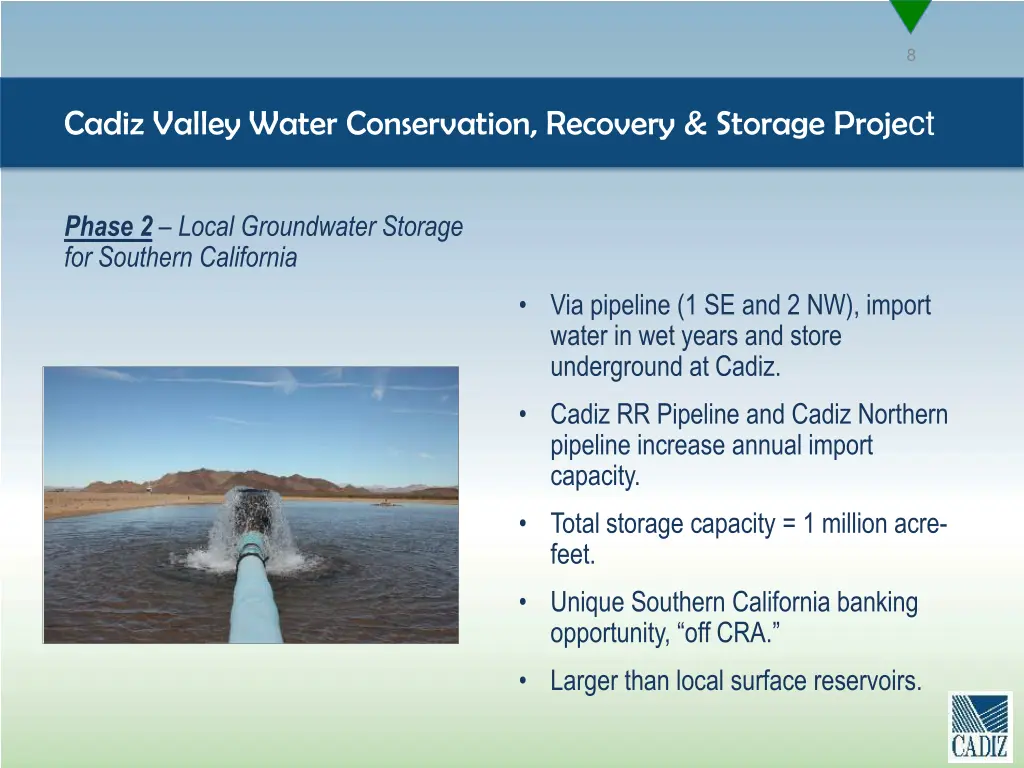 8

Cadiz Valley Water Conservation, Recovery & Storage Project

Phase 2 – Local Groundwater Storage for Southern California

• Via pipeline (1 SE and 2 NW), import water in wet years and store underground at Cadiz.

• Cadiz RR Pipeline and Cadiz Northern pipeline increase annual import capacity.

• Total storage capacity = 1 million acre-feet.

• Unique Southern California banking opportunity, “off CRA.”

• Larger than local surface reservoirs.

CADIZ